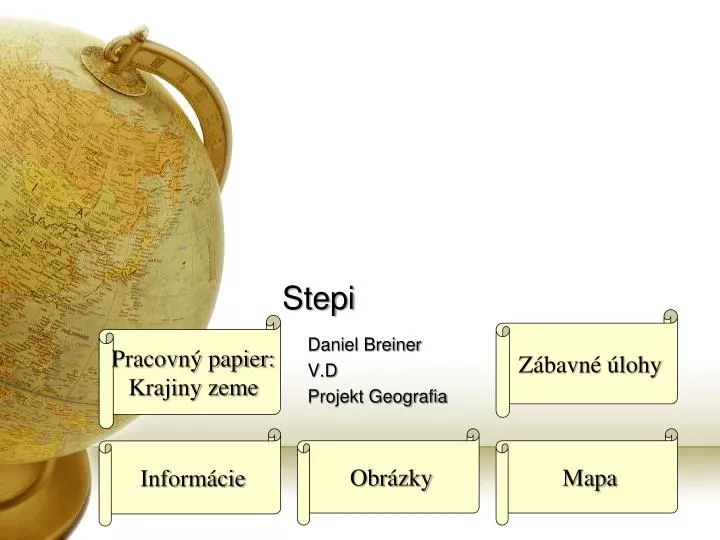 Stepi

Pracovný papier: Krajiny zeme

Daniel Breiner
V.D
Projekt Geografia

Zábavné úlohy

Informácie

Obrázky

Mapa